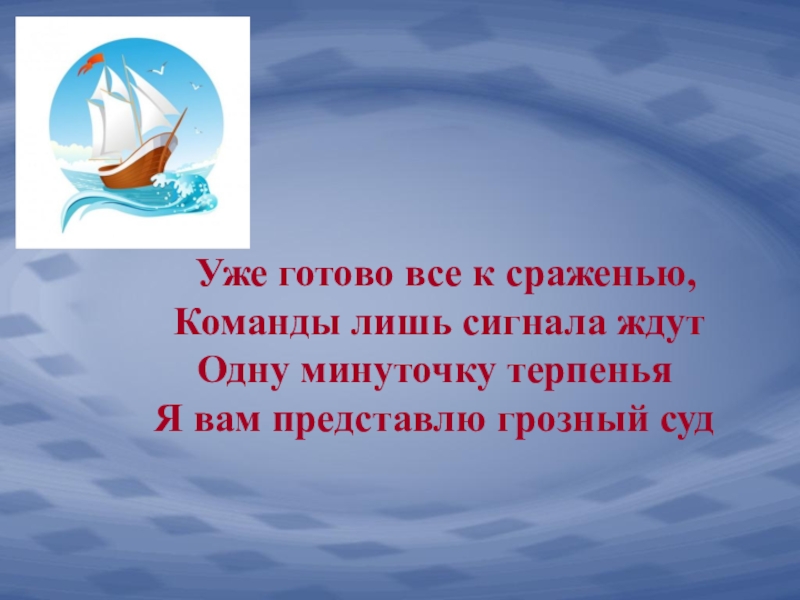 Уже готово все к сраженью,
Команды лишь сигнала ждут
Одну минуточку терпенья
Я вам представлю грозный суд